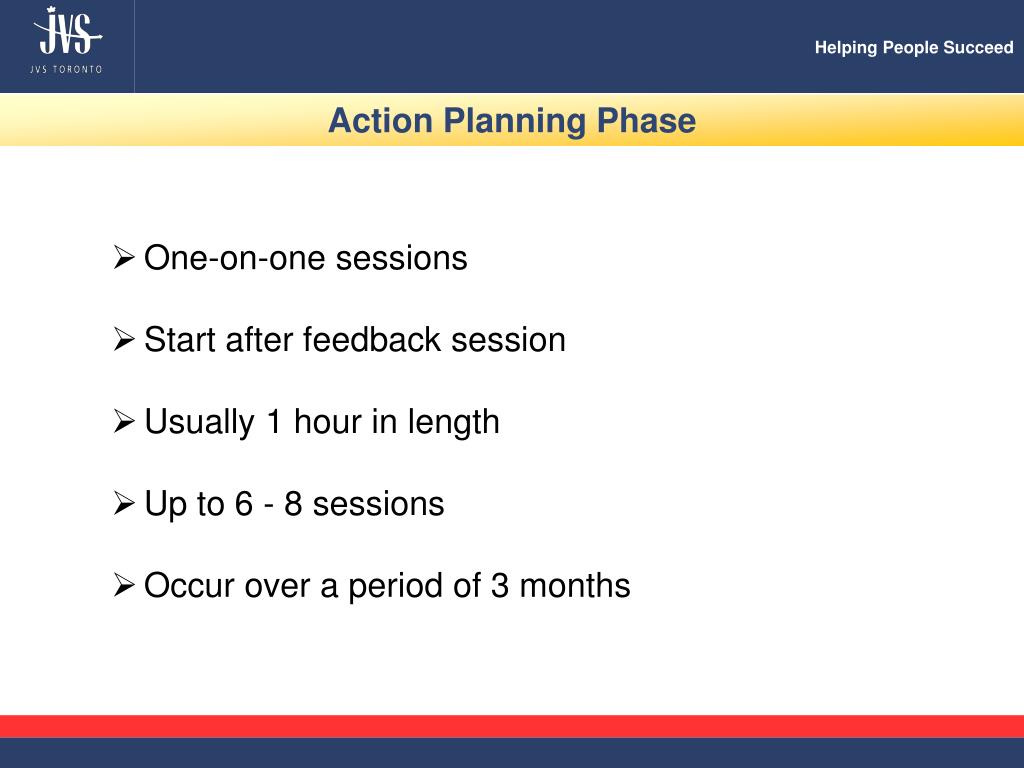 JVS
JVS TORONTO

Helping People Succeed

Action Planning Phase

➢ One-on-one sessions

➢ Start after feedback session

➢ Usually 1 hour in length

➢ Up to 6 - 8 sessions

➢ Occur over a period of 3 months